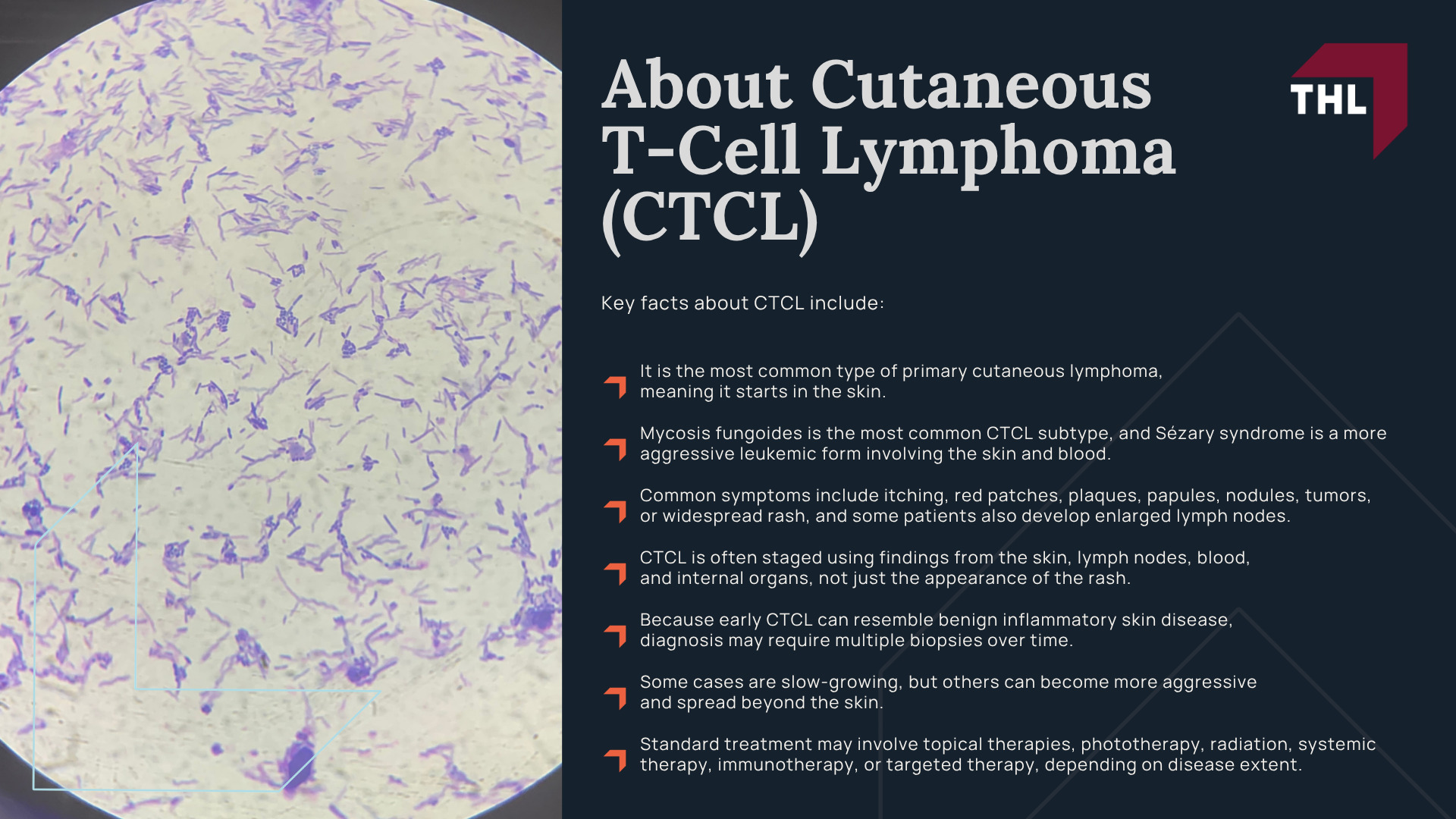 About Cutaneous T-Cell Lymphoma (CTCL)

THL

Key facts about CTCL include:

It is the most common type of primary cutaneous lymphoma, meaning it starts in the skin.

Mycosis fungoides is the most common CTCL subtype, and Sézary syndrome is a more aggressive leukemic form involving the skin and blood.

Common symptoms include itching, red patches, plaques, papules, nodules, tumors, or widespread rash, and some patients also develop enlarged lymph nodes.

CTCL is often staged using findings from the skin, lymph nodes, blood, and internal organs, not just the appearance of the rash.

Because early CTCL can resemble benign inflammatory skin disease, diagnosis may require multiple biopsies over time.

Some cases are slow-growing, but others can become more aggressive and spread beyond the skin.

Standard treatment may involve topical therapies, phototherapy, radiation, systemic therapy, immunotherapy, or targeted therapy, depending on disease extent.